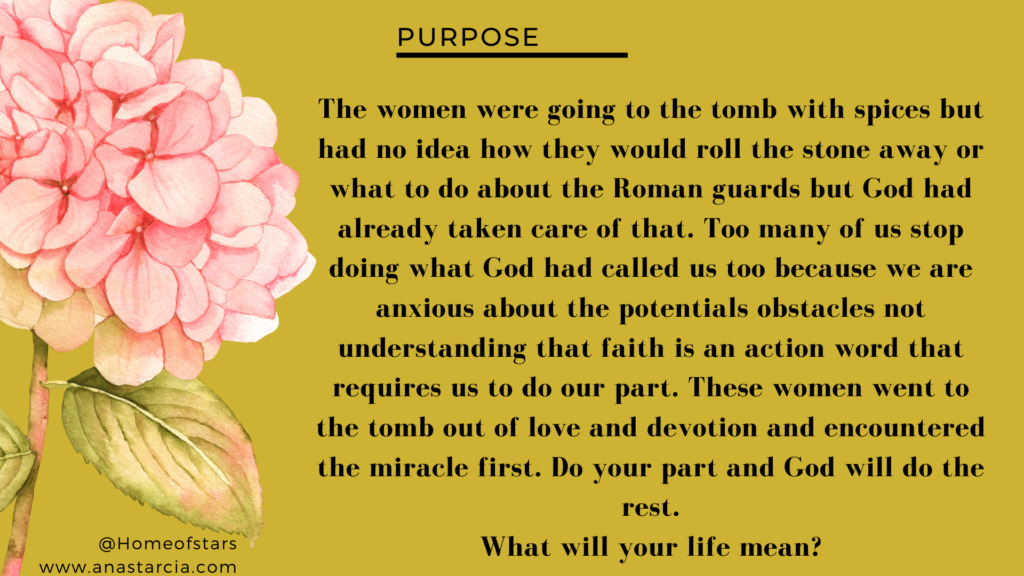 PURPOSE

The women were going to the tomb with spices but had no idea how they would roll the stone away or what to do about the Roman guards but God had already taken care of that. Too many of us stop doing what God had called us too because we are anxious about the potentials obstacles not understanding that faith is an action word that requires us to do our part. These women went to the tomb out of love and devotion and encountered the miracle first. Do your part and God will do the rest.

What will your life mean?

@Homeofstars
www.anastarcia.com